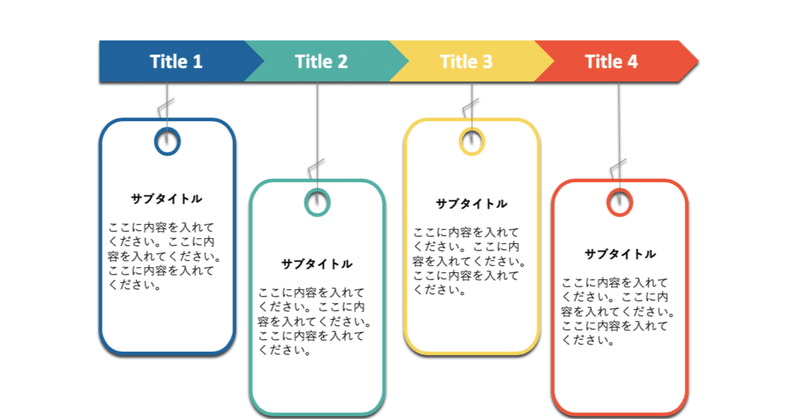 Title 1

Title 2

Title 3

Title 4

サブタイトル

ここに内容を入れてください。ここに内容を入れてください。ここに内容を入れてください。

サブタイトル

ここに内容を入れてください。ここに内容を入れてください。ここに内容を入れてください。

サブタイトル

ここに内容を入れてください。ここに内容を入れてください。ここに内容を入れてください。

サブタイトル

ここに内容を入れてください。ここに内容を入れてください。ここに内容を入れてください。